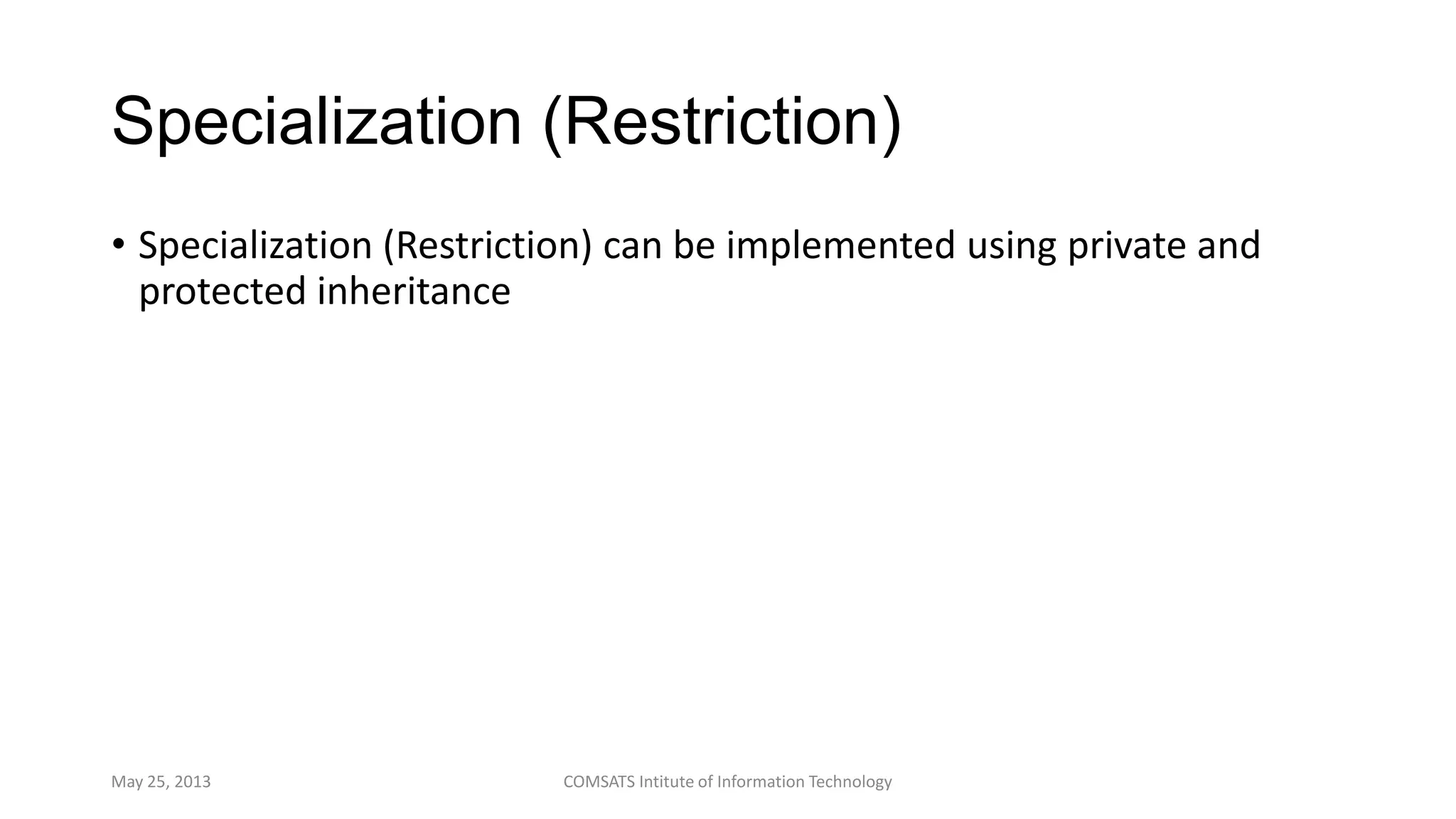 Specialization (Restriction)

• Specialization (Restriction) can be implemented using private and protected inheritance

May 25, 2013

COMSATS Intitute of Information Technology